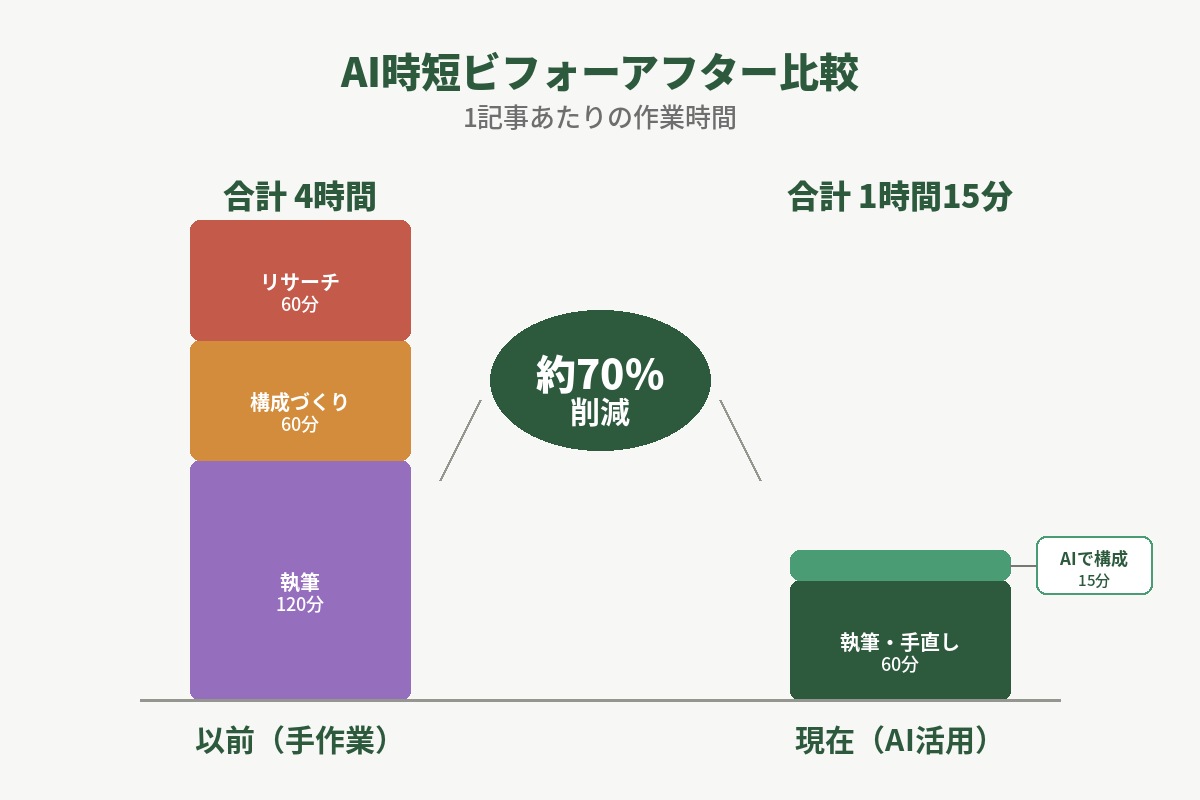 AI時短ビフォーアフター比較
1記事あたりの作業時間

合計 4時間

リサーチ
60分

構成づくり
60分

執筆
120分

以前（手作業）

約70%
削減

合計 1時間15分

AIで構成
15分

執筆・手直し
60分

現在（AI活用）